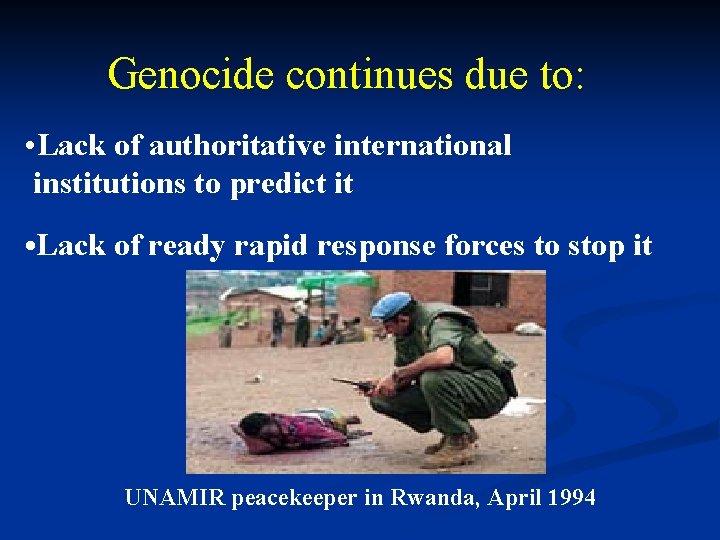 Genocide continues due to:

•Lack of authoritative international institutions to predict it

•Lack of ready rapid response forces to stop it

UNAMIR peacekeeper in Rwanda, April 1994